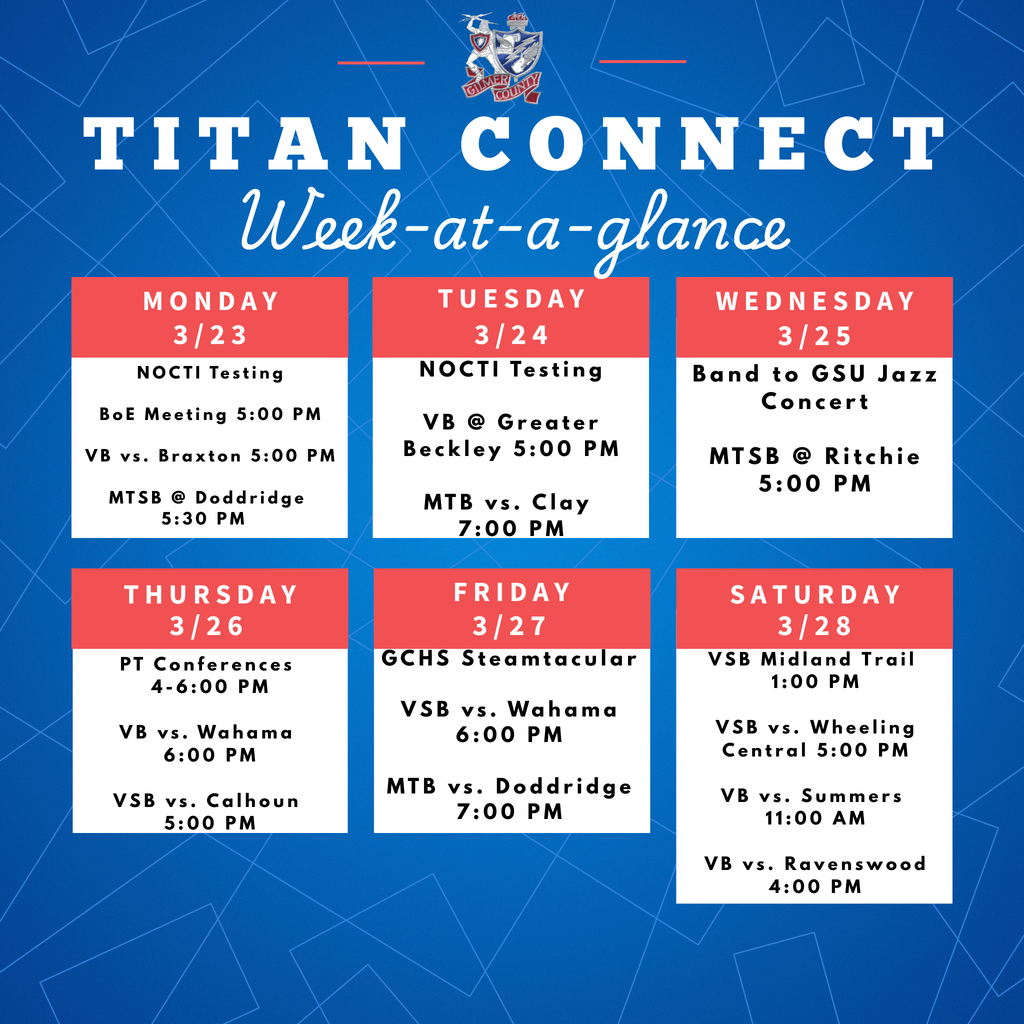 GILMER COUNTY

TITAN CONNECT
Week-at-a-glance

MONDAY
3/23

NOCTI Testing

BoE Meeting 5:00 PM

VB vs. Braxton 5:00 PM

MTSB @ Doddridge 5:30 PM

TUESDAY
3/24

NOCTI Testing

VB @ Greater Beckley 5:00 PM

MTB vs. Clay 7:00 PM

WEDNESDAY
3/25

Band to GSU Jazz Concert

MTSB @ Ritchie 5:00 PM

THURSDAY
3/26

PT Conferences 4-6:00 PM

VB vs. Wahama 6:00 PM

VSB vs. Calhoun 5:00 PM

FRIDAY
3/27

GCHS Steamtacular

VSB vs. Wahama 6:00 PM

MTB vs. Doddridge 7:00 PM

SATURDAY
3/28

VSB Midland Trail 1:00 PM

VSB vs. Wheeling Central 5:00 PM

VB vs. Summers 11:00 AM

VB vs. Ravenswood 4:00 PM